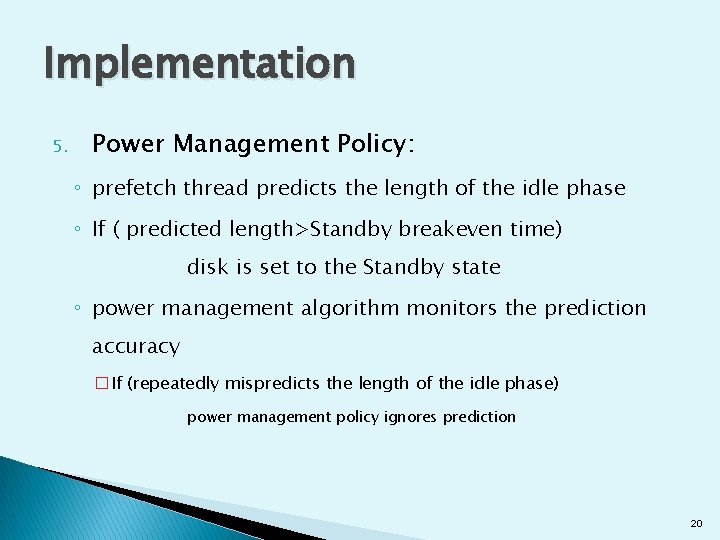 Implementation

5. Power Management Policy:

◦ prefetch thread predicts the length of the idle phase

◦ If ( predicted length>Standby breakeven time)
disk is set to the Standby state

◦ power management algorithm monitors the prediction accuracy

□ If (repeatedly mispredicts the length of the idle phase)
power management policy ignores prediction

20